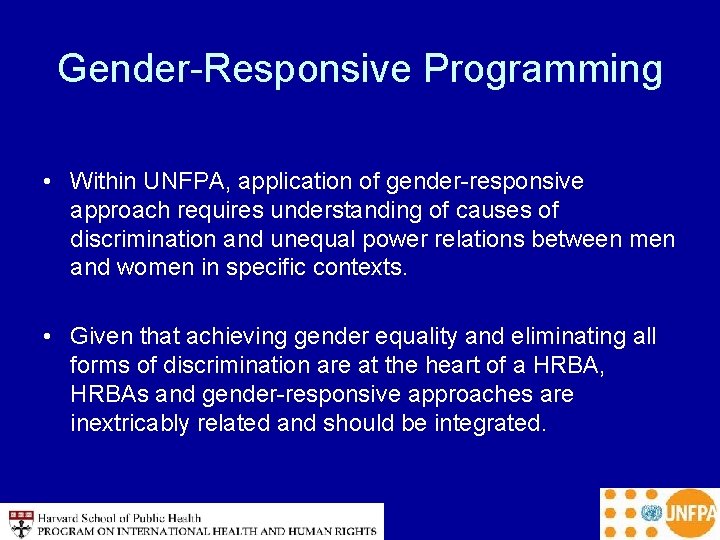 Gender-Responsive Programming

• Within UNFPA, application of gender-responsive approach requires understanding of causes of discrimination and unequal power relations between men and women in specific contexts.

• Given that achieving gender equality and eliminating all forms of discrimination are at the heart of a HRBA, HRBAs and gender-responsive approaches are inextricably related and should be integrated.

Harvard School of Public Health
PROGRAM ON INTERNATIONAL HEALTH AND HUMAN RIGHTS

UNFPA